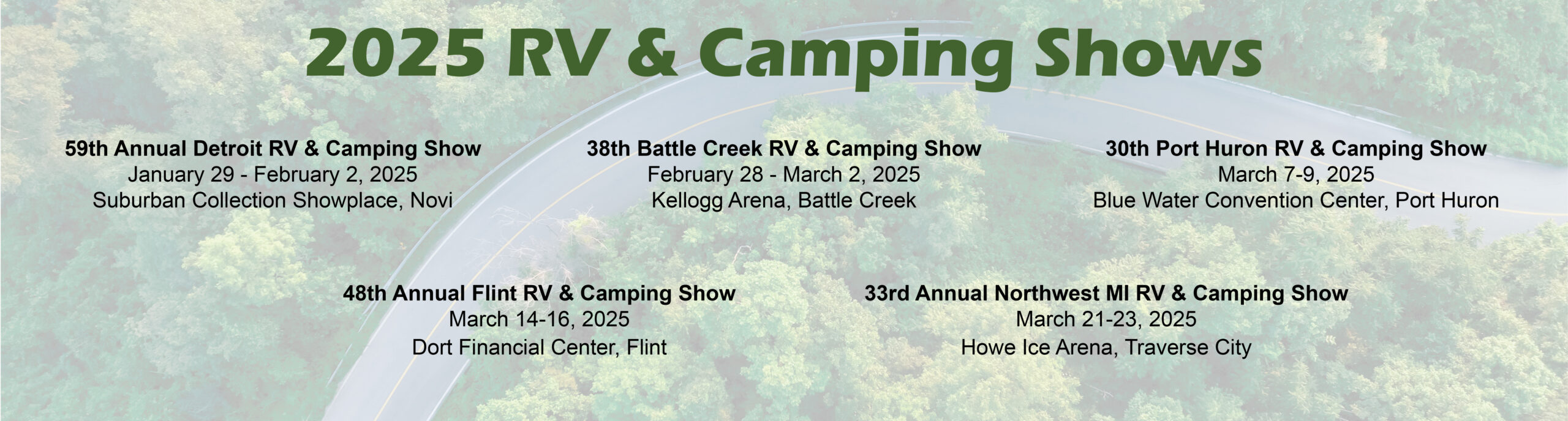 2025 RV & Camping Shows

59th Annual Detroit RV & Camping Show
January 29 - February 2, 2025
Suburban Collection Showplace, Novi

38th Battle Creek RV & Camping Show
February 28 - March 2, 2025
Kellogg Arena, Battle Creek

30th Port Huron RV & Camping Show
March 7-9, 2025
Blue Water Convention Center, Port Huron

48th Annual Flint RV & Camping Show
March 14-16, 2025
Dort Financial Center, Flint

33rd Annual Northwest MI RV & Camping Show
March 21-23, 2025
Howe Ice Arena, Traverse City